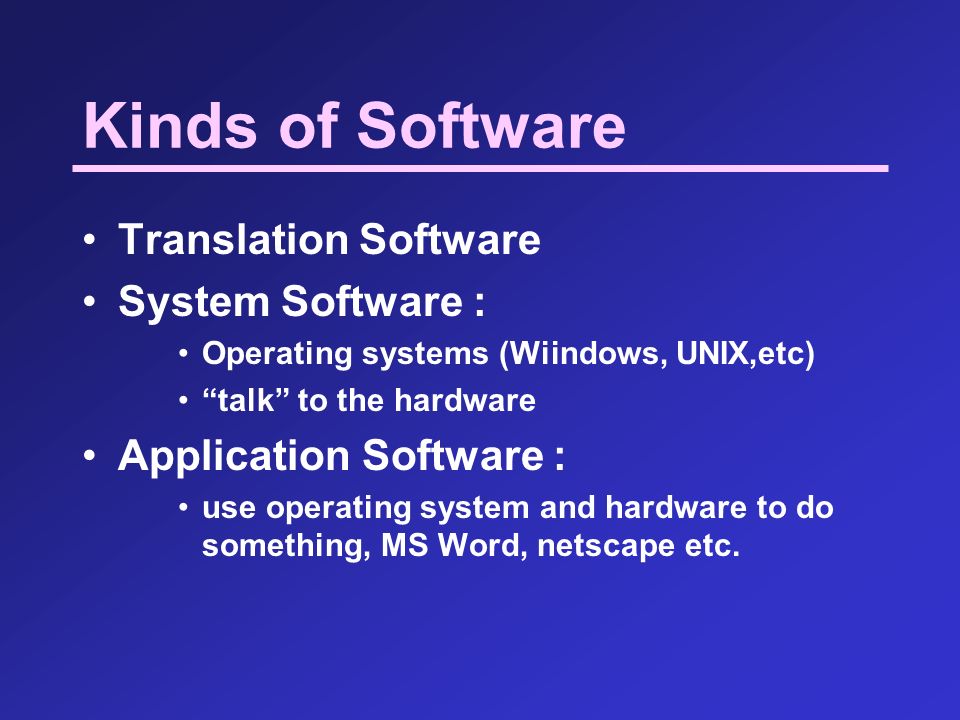 Kinds of Software

• Translation Software
• System Software :
  • Operating systems (Wiindows, UNIX,etc)
  • “talk” to the hardware
• Application Software :
  • use operating system and hardware to do something, MS Word, netscape etc.